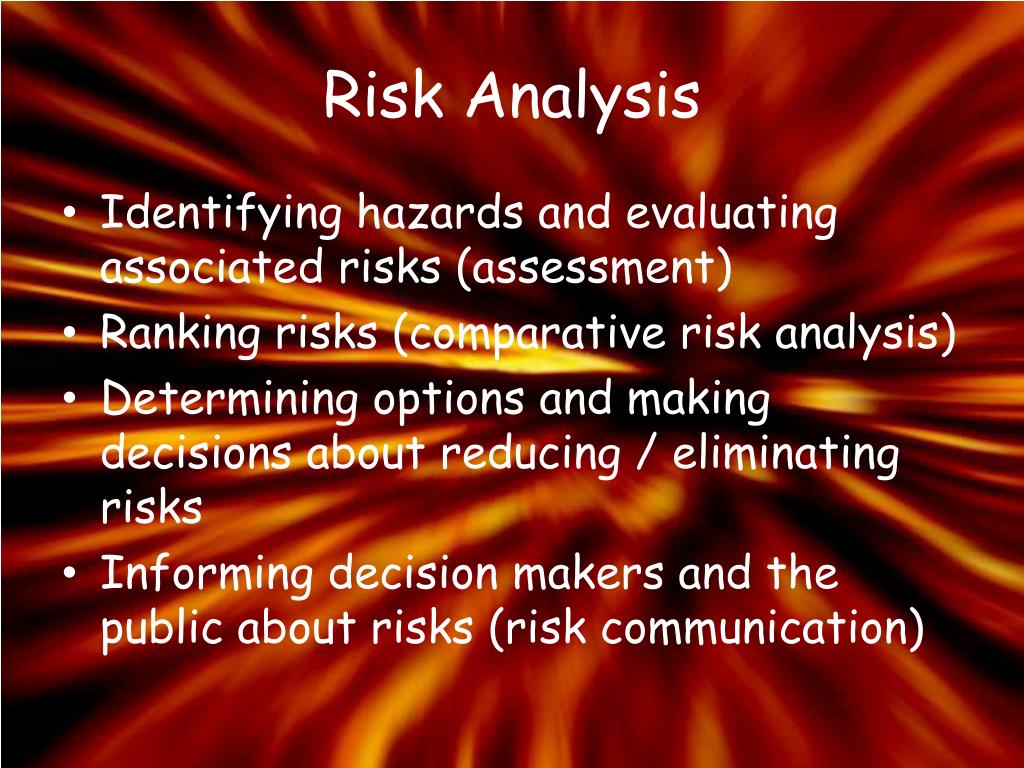 Risk Analysis

• Identifying hazards and evaluating associated risks (assessment)
• Ranking risks (comparative risk analysis)
• Determining options and making decisions about reducing / eliminating risks
• Informing decision makers and the public about risks (risk communication)